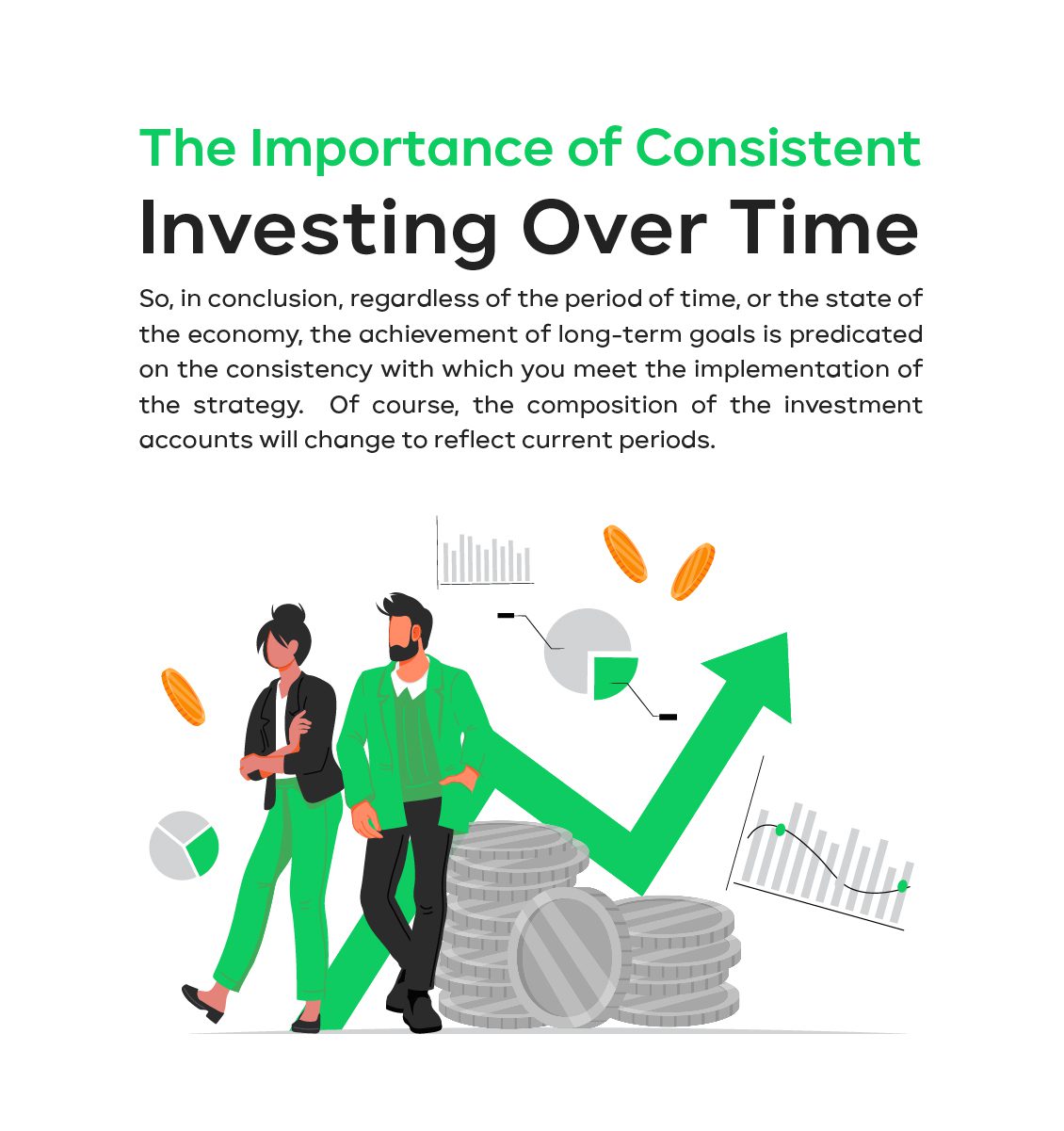 The Importance of Consistent
Investing Over Time

So, in conclusion, regardless of the period of time, or the state of the economy, the achievement of long-term goals is predicated on the consistency with which you meet the implementation of the strategy. Of course, the composition of the investment accounts will change to reflect current periods.